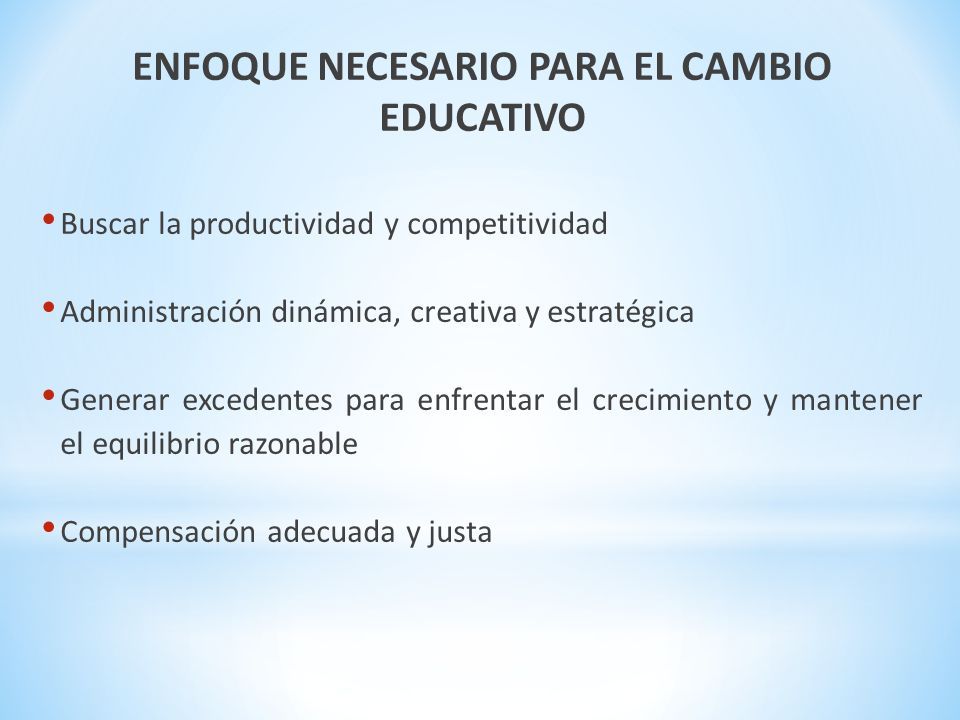 ENFOQUE NECESARIO PARA EL CAMBIO EDUCATIVO

• Buscar la productividad y competitividad

• Administración dinámica, creativa y estratégica

• Generar excedentes para enfrentar el crecimiento y mantener el equilibrio razonable

• Compensación adecuada y justa